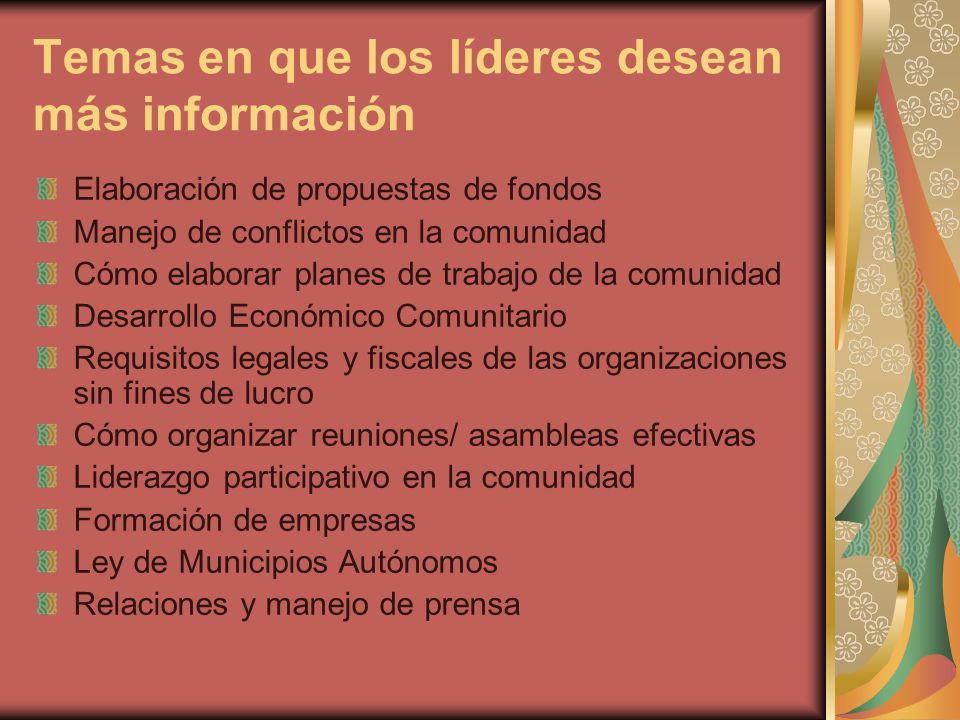 Temas en que los líderes desean más información

Elaboración de propuestas de fondos
Manejo de conflictos en la comunidad
Cómo elaborar planes de trabajo de la comunidad
Desarrollo Económico Comunitario
Requisitos legales y fiscales de las organizaciones sin fines de lucro
Cómo organizar reuniones/ asambleas efectivas
Liderazgo participativo en la comunidad
Formación de empresas
Ley de Municipios Autónomos
Relaciones y manejo de prensa